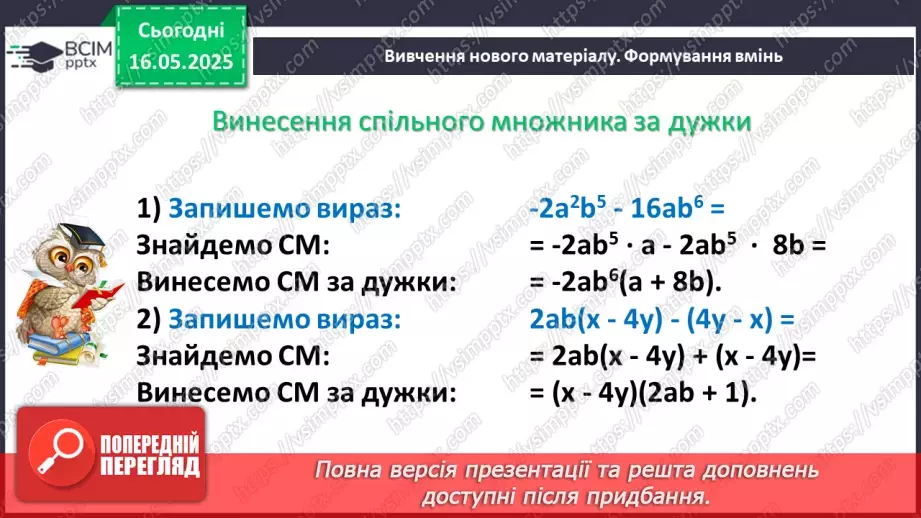 ВСІМ pptx

Сьогодні 16.05.2025

Вивчення нового матеріалу. Формування вмінь

Винесення спільного множника за дужки

1) Запишемо вираз: $-2a^2b^5 - 16ab^6 =$
Знайдемо СМ: $= -2ab^5 \cdot a - 2ab^5 \cdot 8b =$
Винесемо СМ за дужки: $= -2ab^6(a + 8b).$
2) Запишемо вираз: $2ab(x - 4y) - (4y - x) =$
Знайдемо СМ: $= 2ab(x - 4y) + (x - 4y)=$
Винесемо СМ за дужки: $= (x - 4y)(2ab + 1).$

ПОПЕРЕДНІЙ ПЕРЕГЛЯД

Повна версія презентації та решта доповнень доступні після придбання.

https://vsimpptx.com